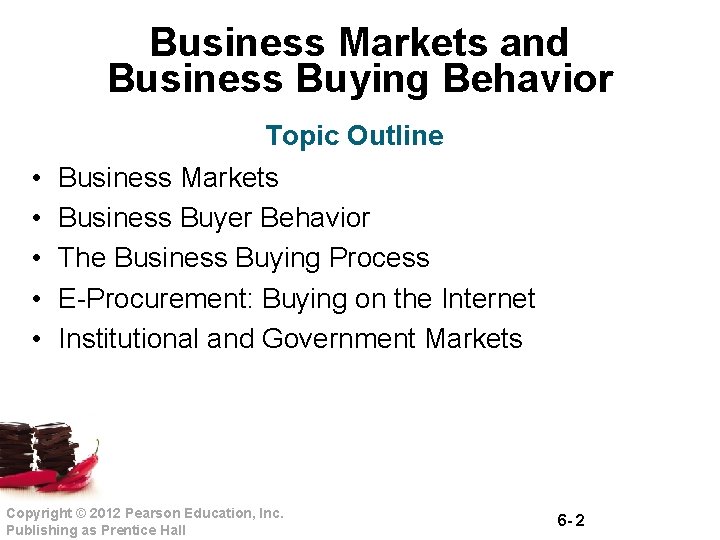 Business Markets and Business Buying Behavior

Topic Outline

• Business Markets
• Business Buyer Behavior
• The Business Buying Process
• E-Procurement: Buying on the Internet
• Institutional and Government Markets

Copyright © 2012 Pearson Education, Inc.
Publishing as Prentice Hall

6- 2